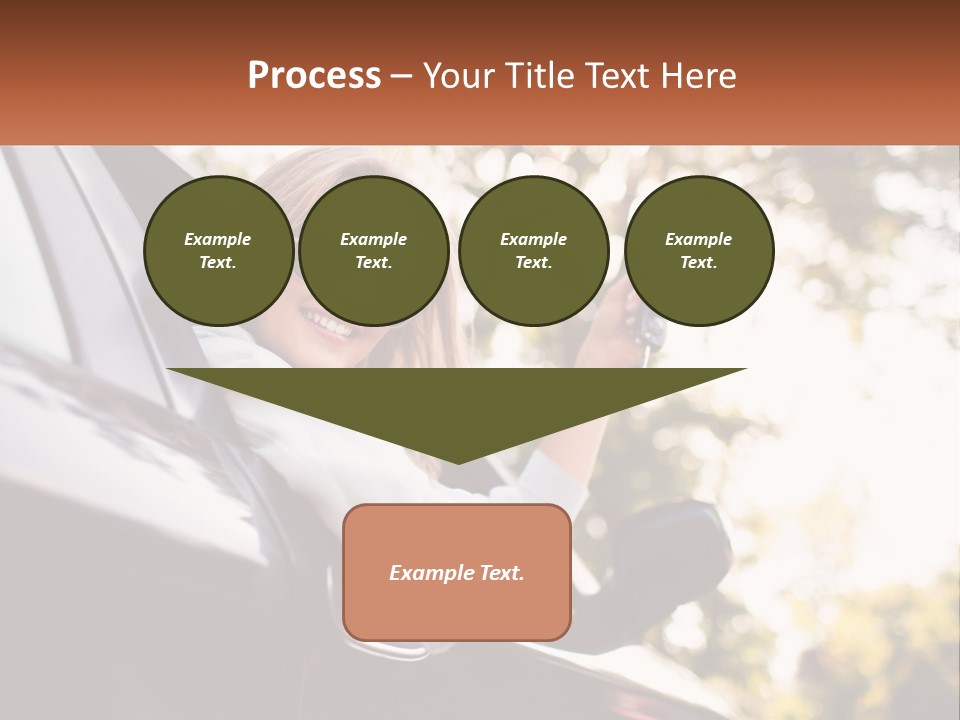 Process – Your Title Text Here

Example Text.

Example Text.

Example Text.

Example Text.

Example Text.